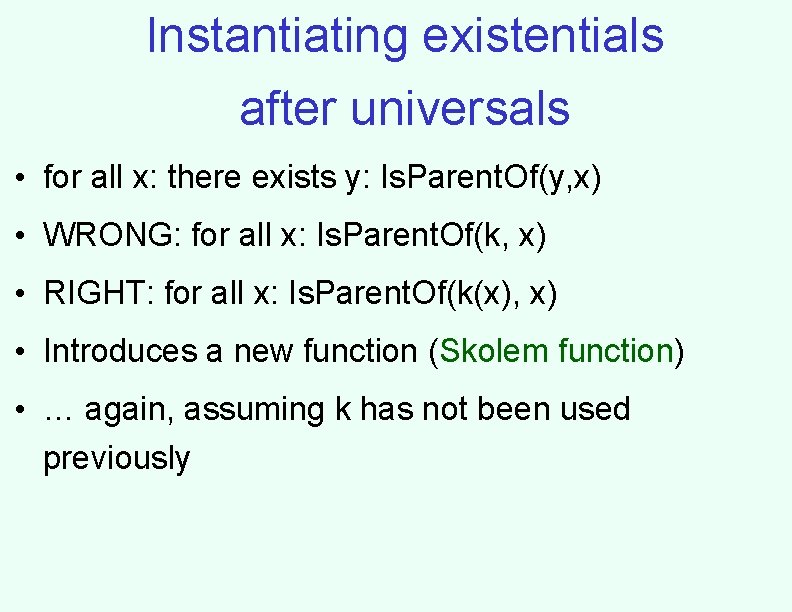 Instantiating existentials after universals

• for all x: there exists y: IsParentOf(y,x)

• WRONG: for all x: IsParentOf(k, x)

• RIGHT: for all x: IsParentOf(k(x), x)

• Introduces a new function (Skolem function)

• … again, assuming k has not been used previously